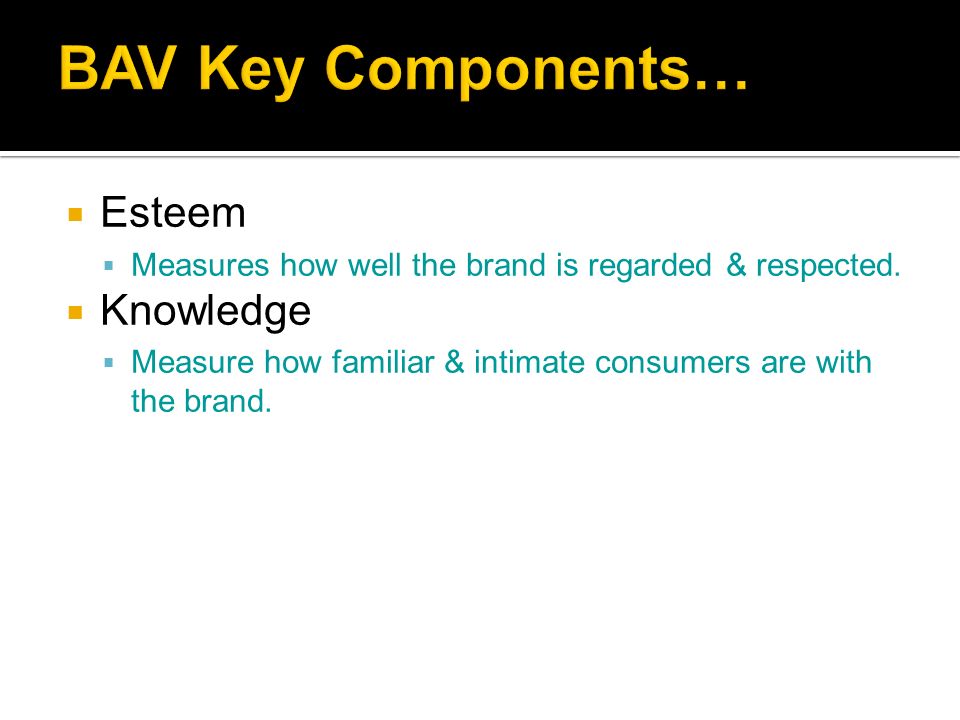 BAV Key Components…

Esteem

Measures how well the brand is regarded & respected.

Knowledge

Measure how familiar & intimate consumers are with the brand.